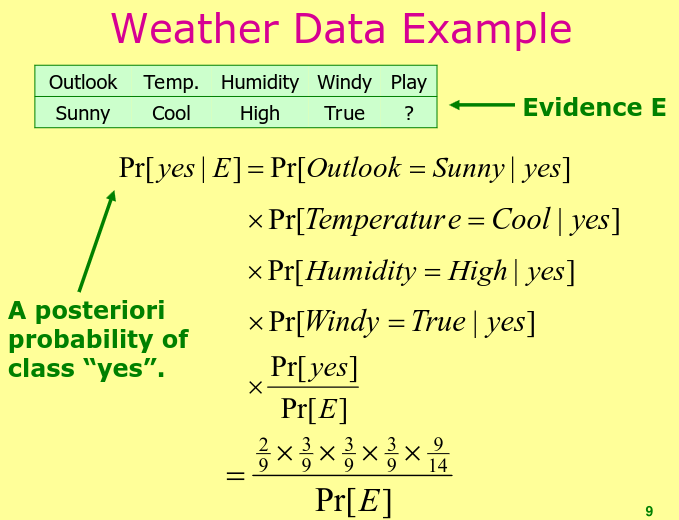 Weather Data Example

| Outlook | Temp. | Humidity | Windy | Play |
|---|---|---|---|---|
| Sunny | Cool | High | True | ? |

Evidence E

$\Pr[yes \mid E] = \Pr[Outlook = Sunny \mid yes]$

$\times \Pr[Temperature = Cool \mid yes]$

$\times \Pr[Humidity = High \mid yes]$

$\times \Pr[Windy = True \mid yes]$

$\times \frac{\Pr[yes]}{\Pr[E]}$

$= \frac{\frac{2}{9} \times \frac{3}{9} \times \frac{3}{9} \times \frac{3}{9} \times \frac{9}{14}}{\Pr[E]}$

A posteriori probability of class “yes”.

9